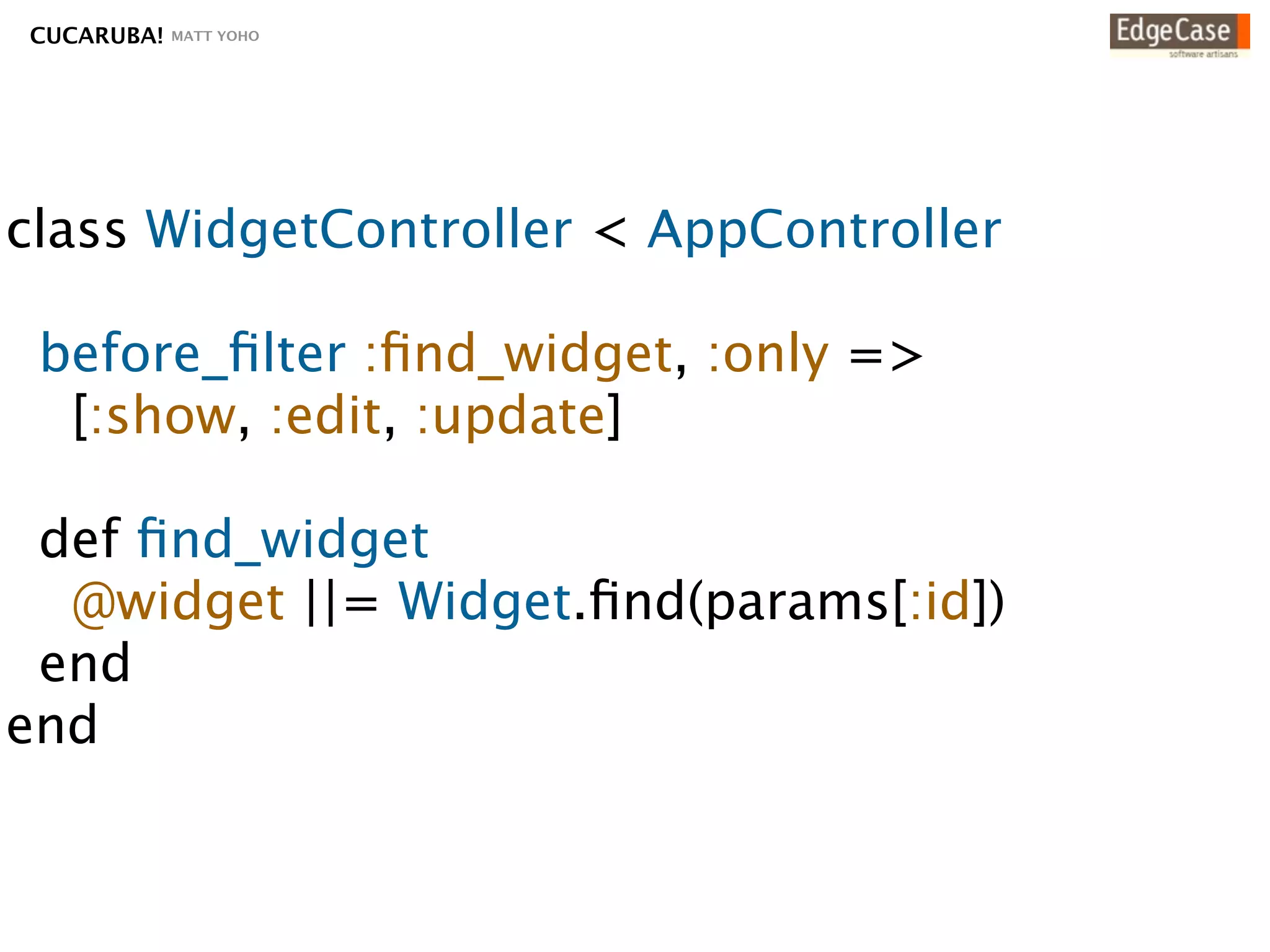 CUCARUBA! MATT YOHO

EdgeCase
software artisans

class WidgetController < AppController

before_filter :find_widget, :only =>
[:show, :edit, :update]

def find_widget
@widget ||= Widget.find(params[:id])
end
end